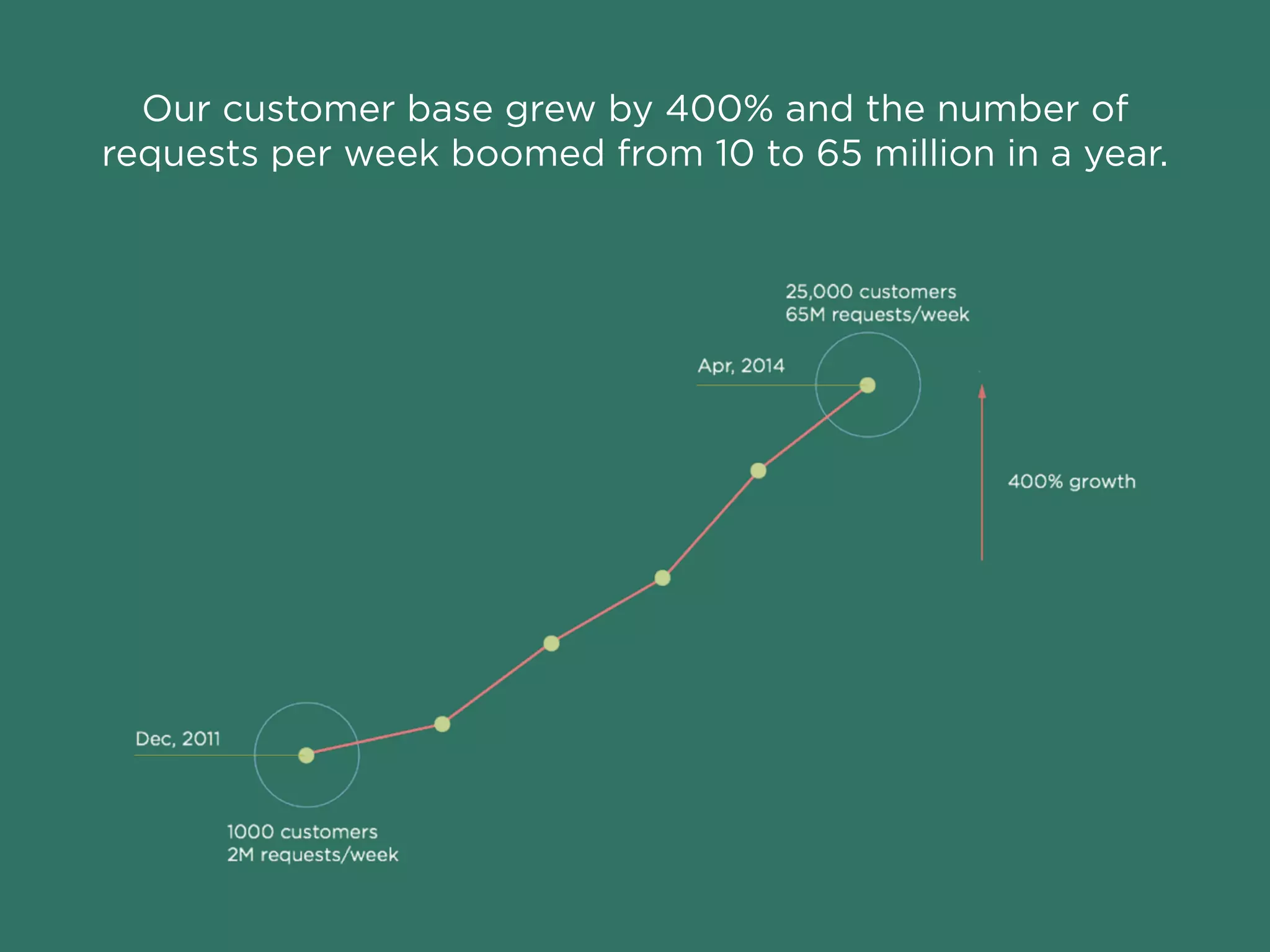 Our customer base grew by 400% and the number of requests per week boomed from 10 to 65 million in a year.

25,000 customers
65M requests/week

Apr, 2014

400% growth

Dec, 2011

1000 customers
2M requests/week